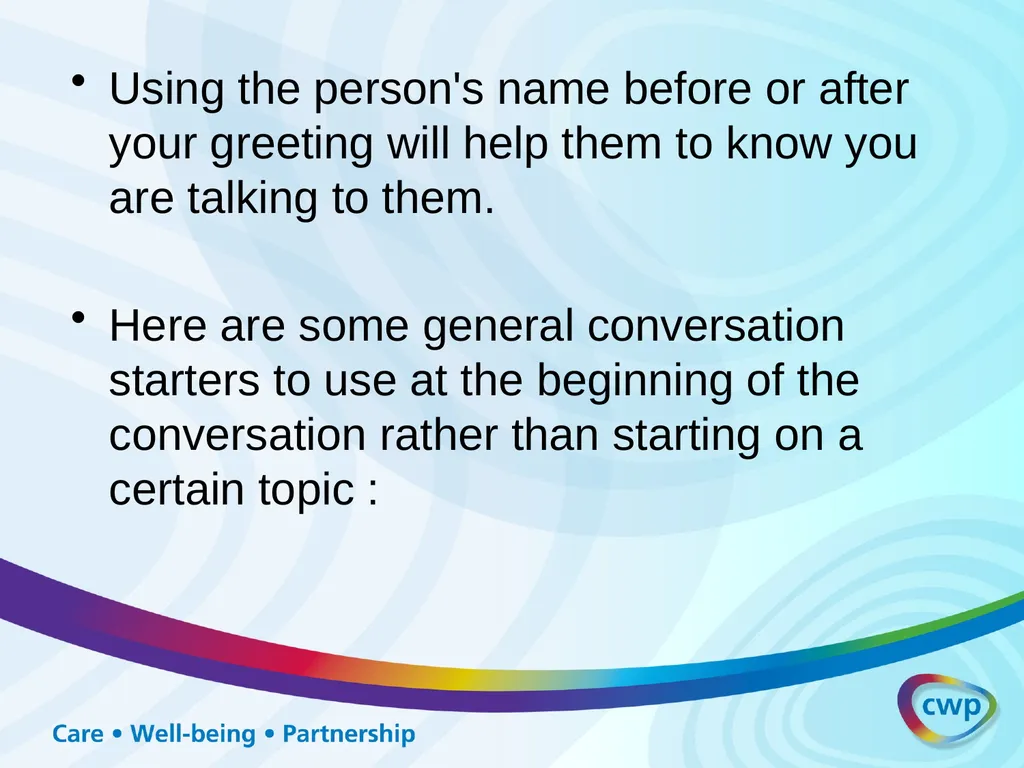 • Using the person's name before or after your greeting will help them to know you are talking to them.

• Here are some general conversation starters to use at the beginning of the conversation rather than starting on a certain topic :

Care • Well-being • Partnership

cwp